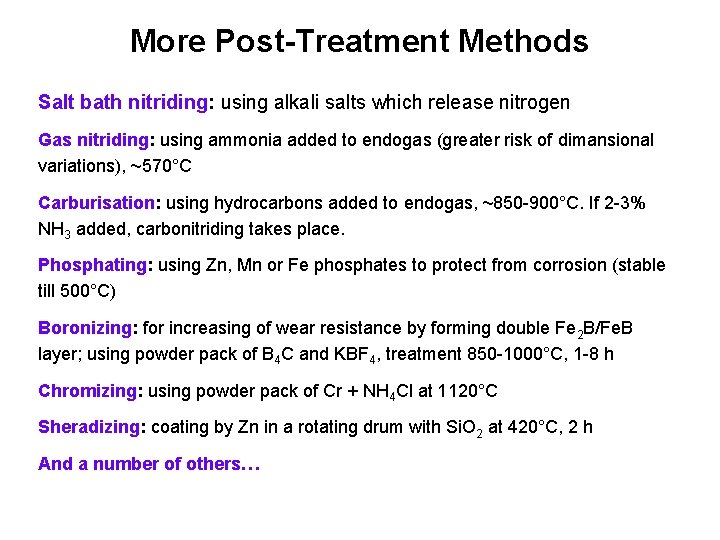 More Post-Treatment Methods

Salt bath nitriding: using alkali salts which release nitrogen

Gas nitriding: using ammonia added to endogas (greater risk of dimansional variations), ~570°C

Carburisation: using hydrocarbons added to endogas, ~850-900°C. If 2-3% $NH_3$ added, carbonitriding takes place.

Phosphating: using Zn, Mn or Fe phosphates to protect from corrosion (stable till 500°C)

Boronizing: for increasing of wear resistance by forming double $Fe_2B$/FeB layer; using powder pack of $B_4C$ and $KBF_4$, treatment 850-1000°C, 1-8 h

Chromizing: using powder pack of Cr + $NH_4Cl$ at 1120°C

Sheradizing: coating by Zn in a rotating drum with $SiO_2$ at 420°C, 2 h

And a number of others…